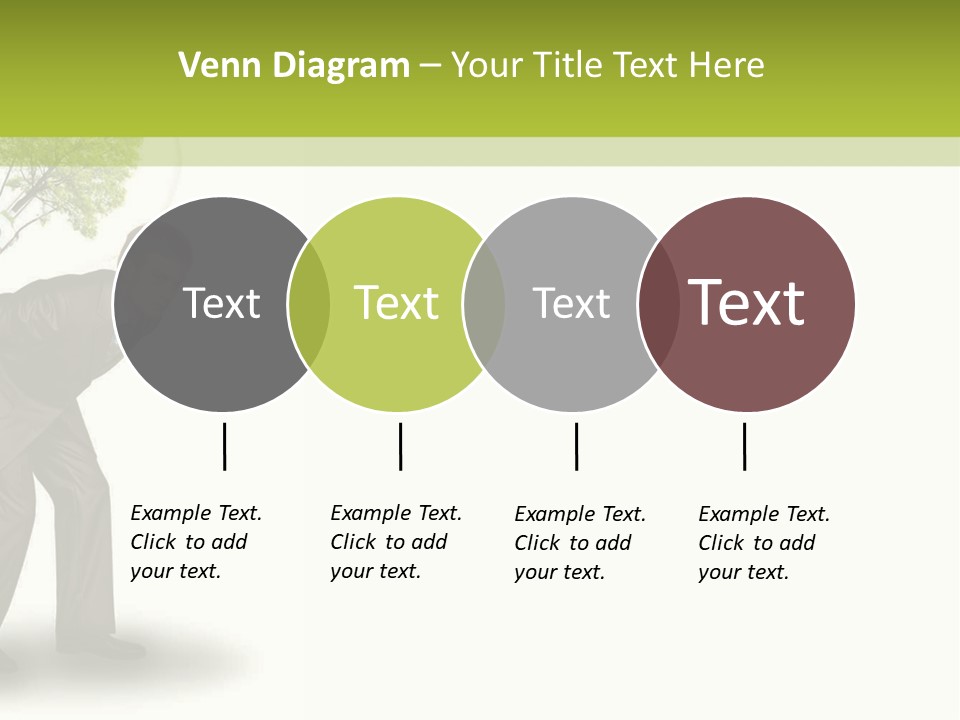 Venn Diagram – Your Title Text Here

Text

Text

Text

Text

Example Text. Click to add your text.

Example Text. Click to add your text.

Example Text. Click to add your text.

Example Text. Click to add your text.